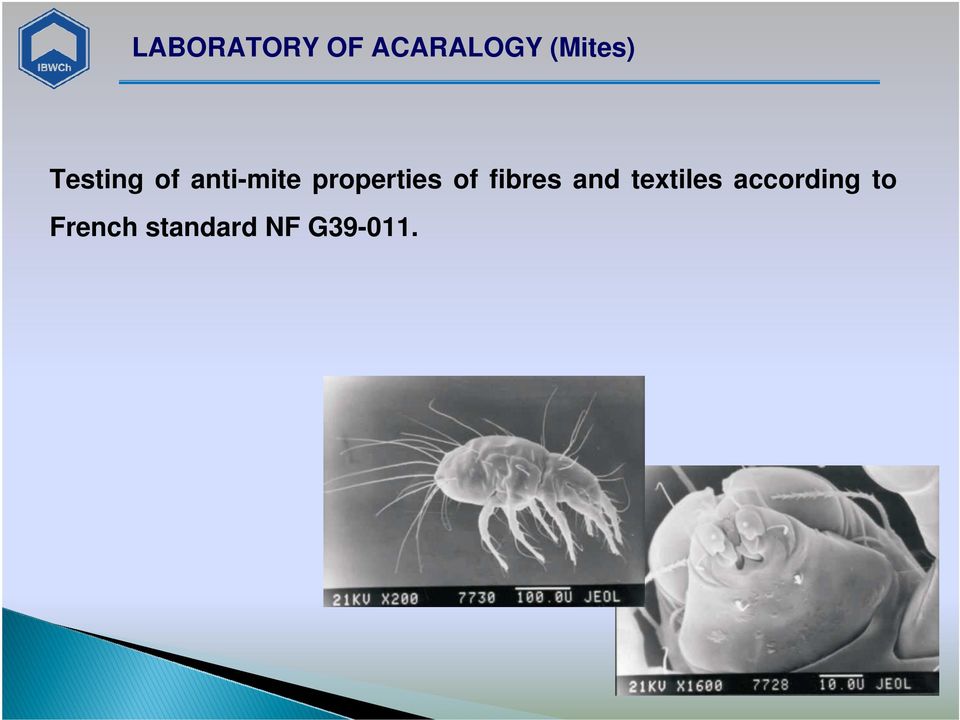 IBWCh

LABORATORY OF ACARALOGY (Mites)

Testing of anti-mite properties of fibres and textiles according to French standard NF G39-011.

21KV X200 7730 100.0U JEOL

21KV X1600 7728 10.0U JEOL